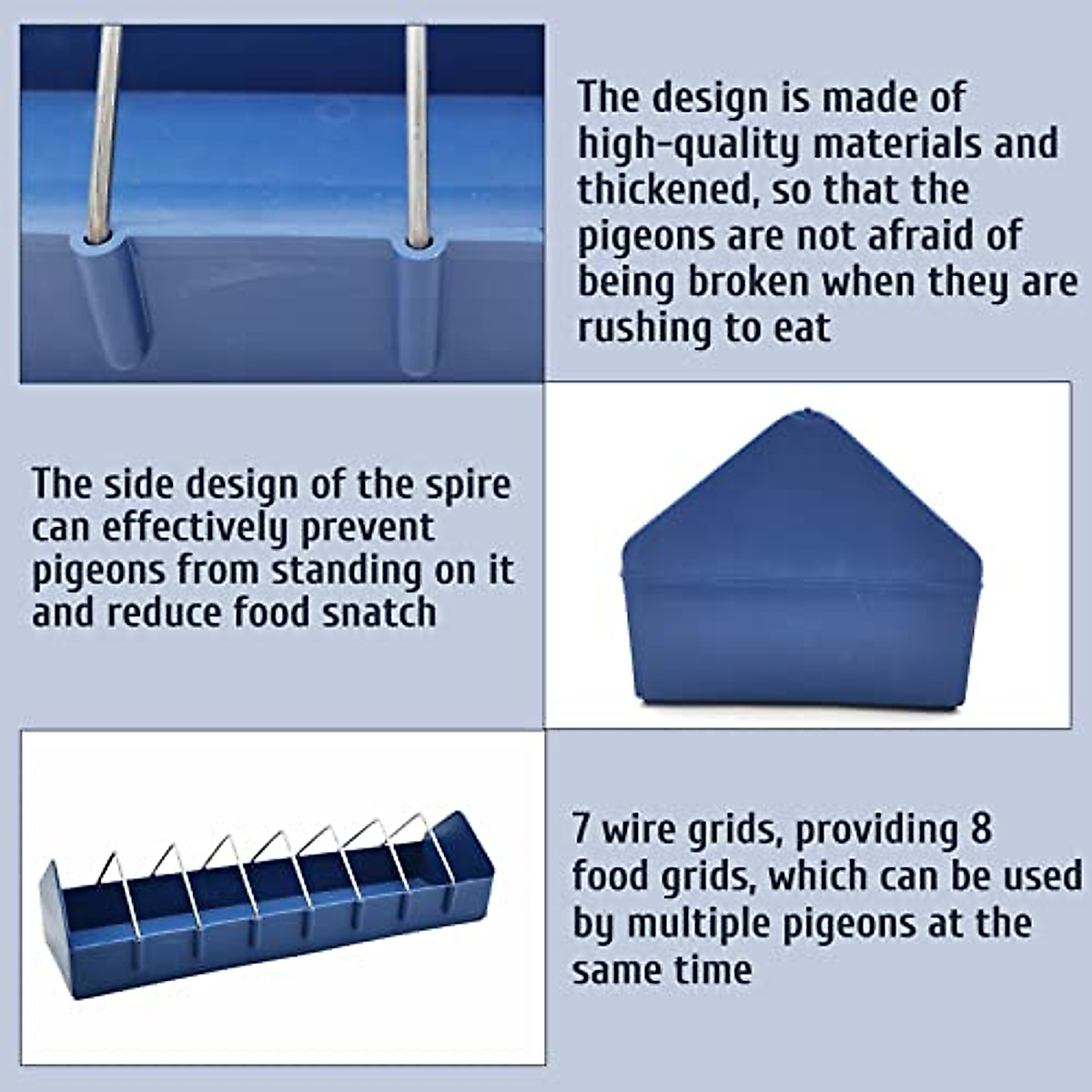 The design is made of high-quality materials and thickened, so that the pigeons are not afraid of being broken when they are rushing to eat

The side design of the spire can effectively prevent pigeons from standing on it and reduce food snatch

7 wire grids, providing 8 food grids, which can be used by multiple pigeons at the same time